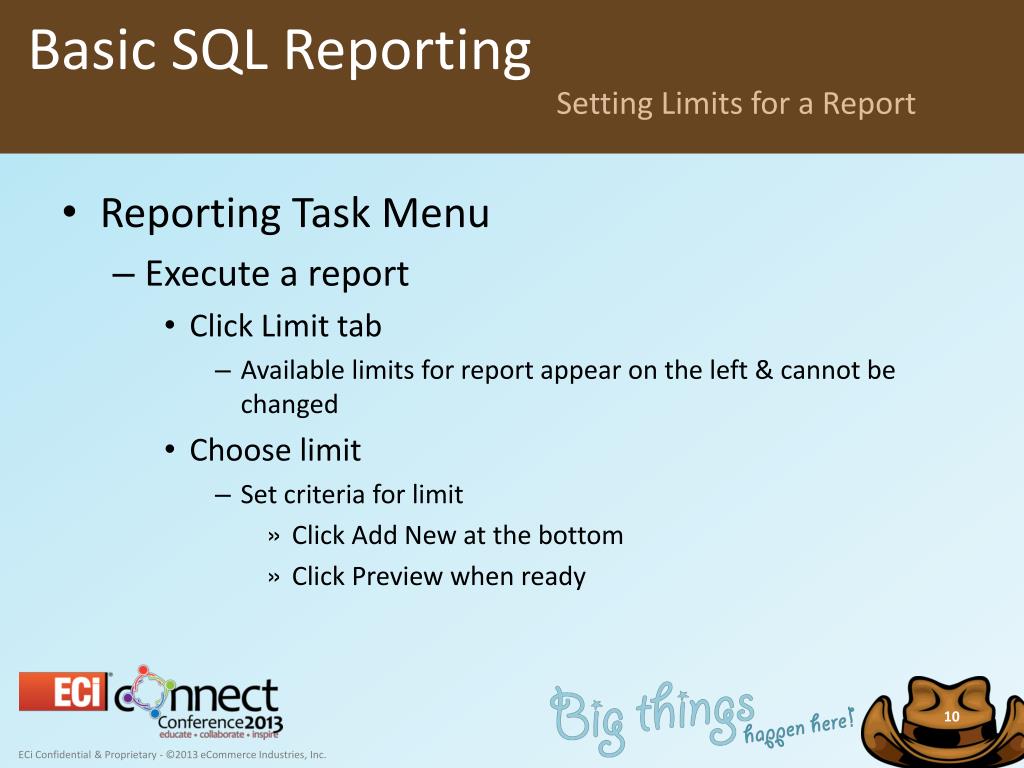 Basic SQL Reporting

Setting Limits for a Report

• Reporting Task Menu
 – Execute a report
  • Click Limit tab
   – Available limits for report appear on the left & cannot be changed
  • Choose limit
   – Set criteria for limit
    » Click Add New at the bottom
    » Click Preview when ready

ECi connect Conference2013 educate • collaborate • inspire

Big things happen here!

10

ECi Confidential & Proprietary - ©2013 eCommerce Industries, Inc.